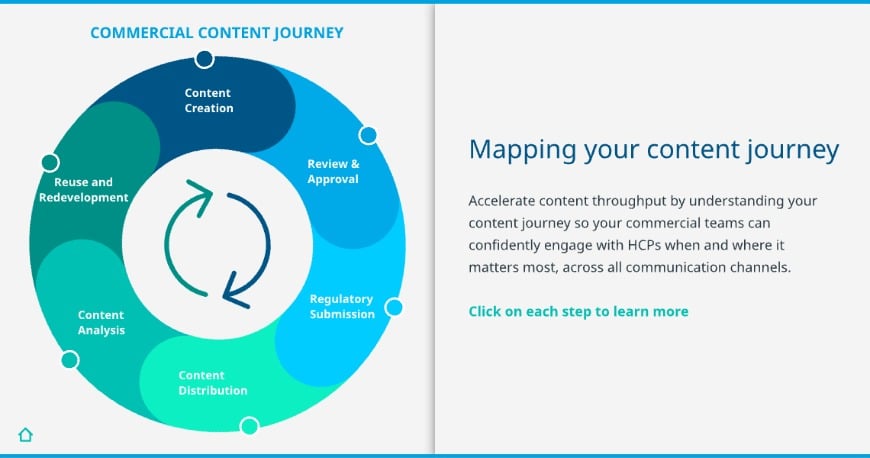 COMMERCIAL CONTENT JOURNEY

Content Creation

Review & Approval

Regulatory Submission

Content Distribution

Content Analysis

Reuse and Redevelopment

Mapping your content journey

Accelerate content throughput by understanding your content journey so your commercial teams can confidently engage with HCPs when and where it matters most, across all communication channels.

Click on each step to learn more